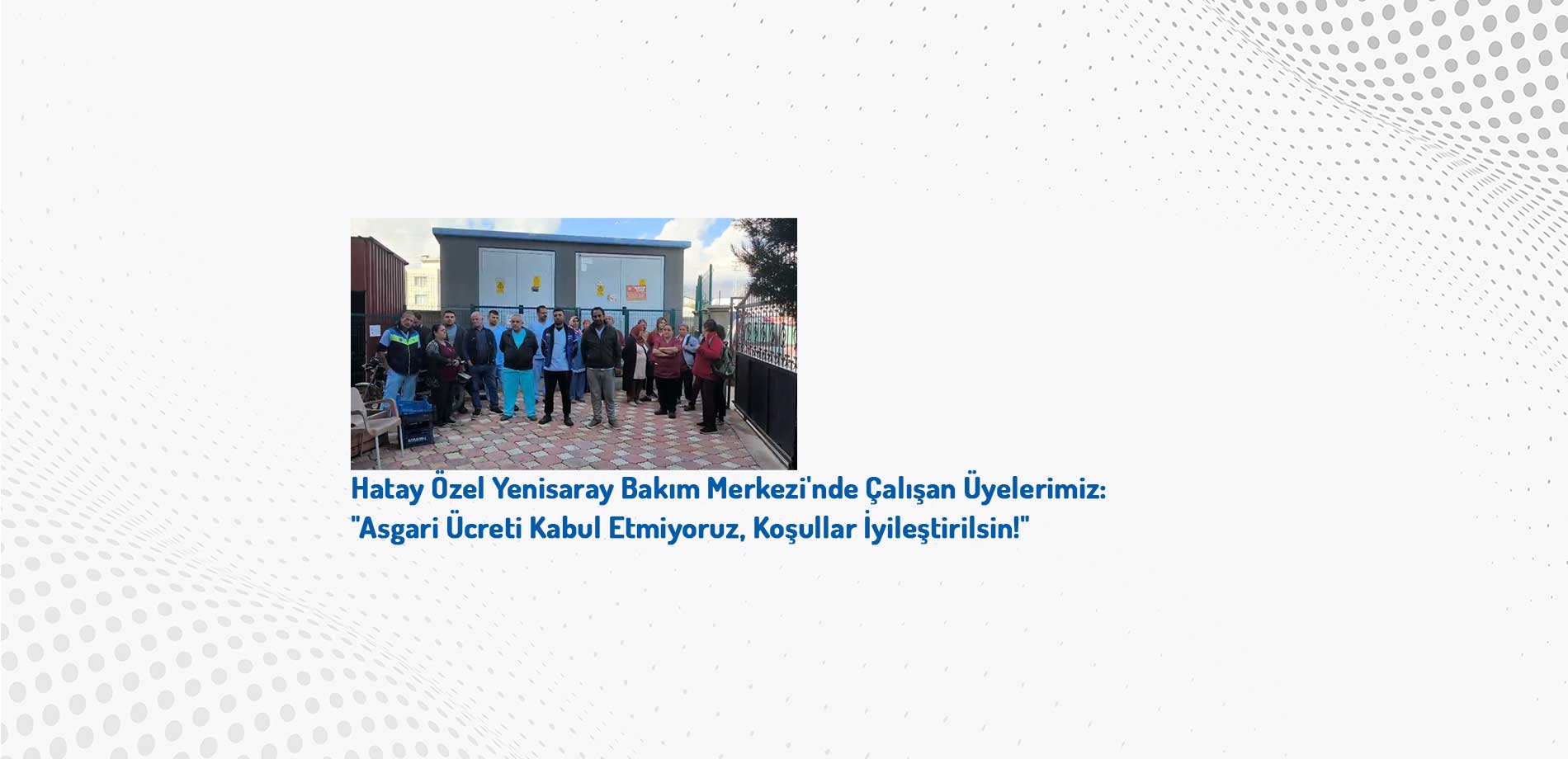 Hatay Özel Yenisaray Bakım Merkezi'nde Çalışan Üyelerimiz:
"Asgari Ücreti Kabul Etmiyoruz, Koşullar İyileştirilsin!"